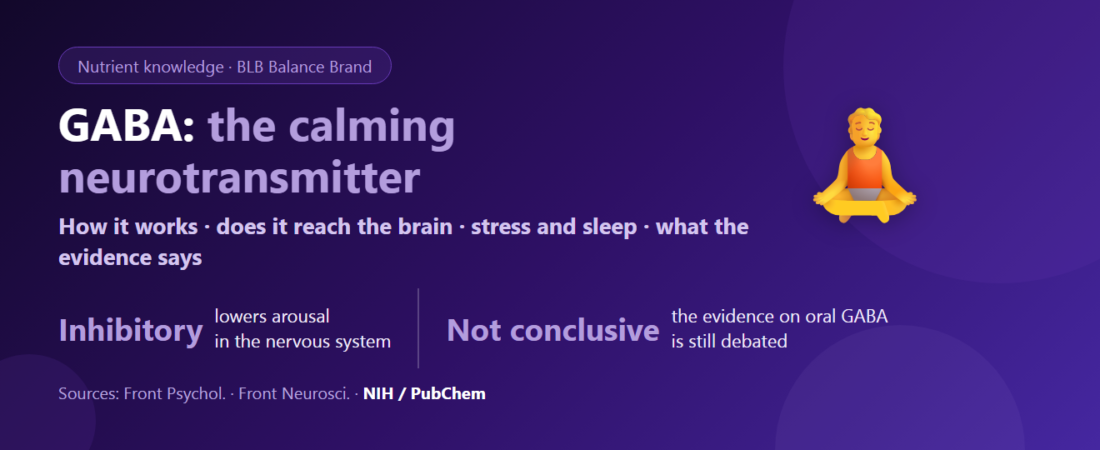 Nutrient knowledge · BLB Balance Brand

GABA: the calming neurotransmitter

How it works · does it reach the brain · stress and sleep · what the evidence says

Inhibitory lowers arousal in the nervous system

Not conclusive the evidence on oral GABA is still debated

Sources: Front Psychol. · Front Neurosci. · NIH / PubChem